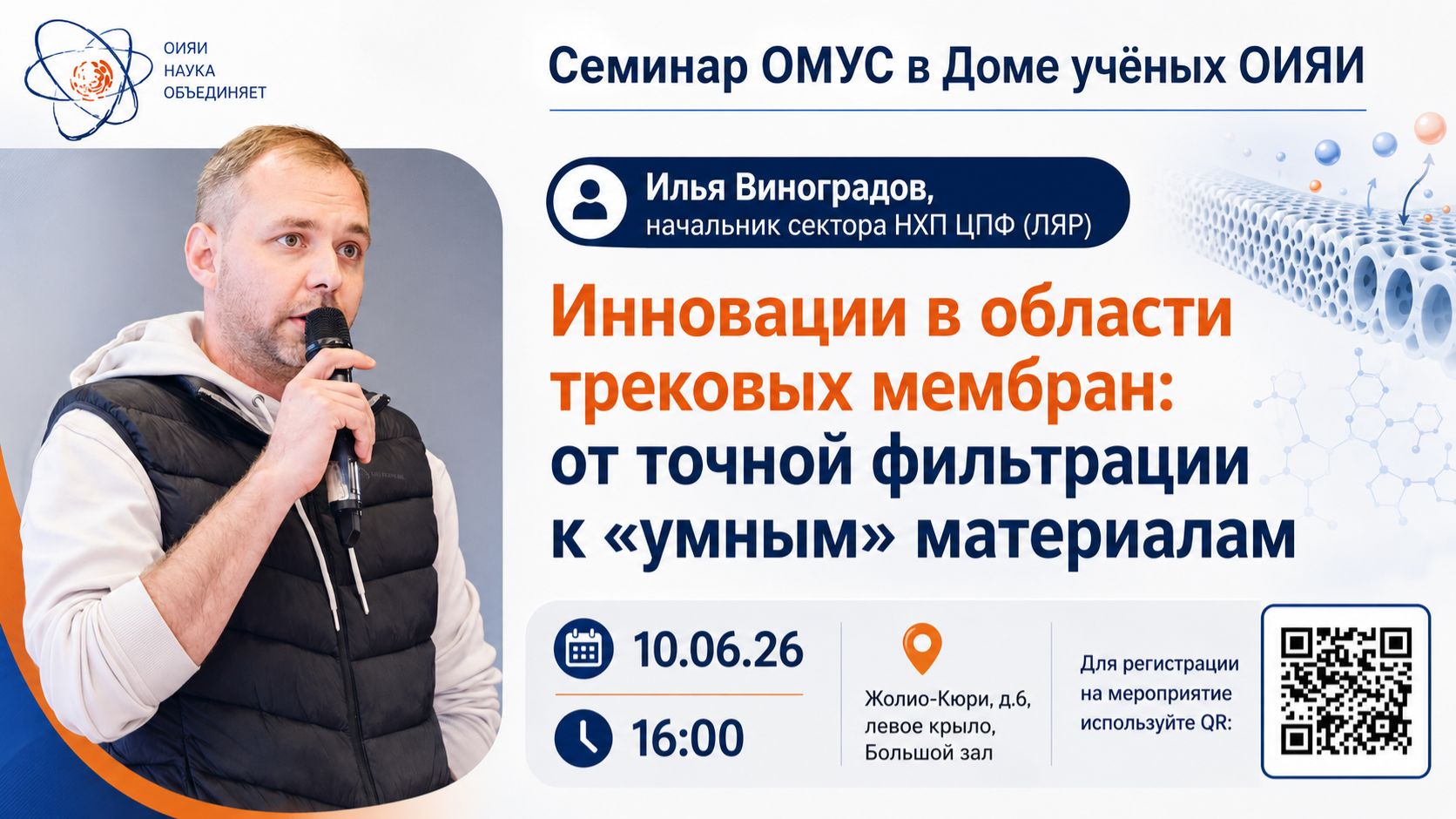 ОИЯИ
НАУКА
ОБЪЕДИНЯЕТ

Семинар ОМУС в Доме учёных ОИЯИ

Илья Виноградов,
начальник сектора НХП ЦПФ (ЛЯР)

Инновации в области трековых мембран: от точной фильтрации к «умным» материалам

10.06.26

16:00

Жолио-Кюри, д.6, левое крыло, Большой зал

Для регистрации на мероприятие используйте QR: